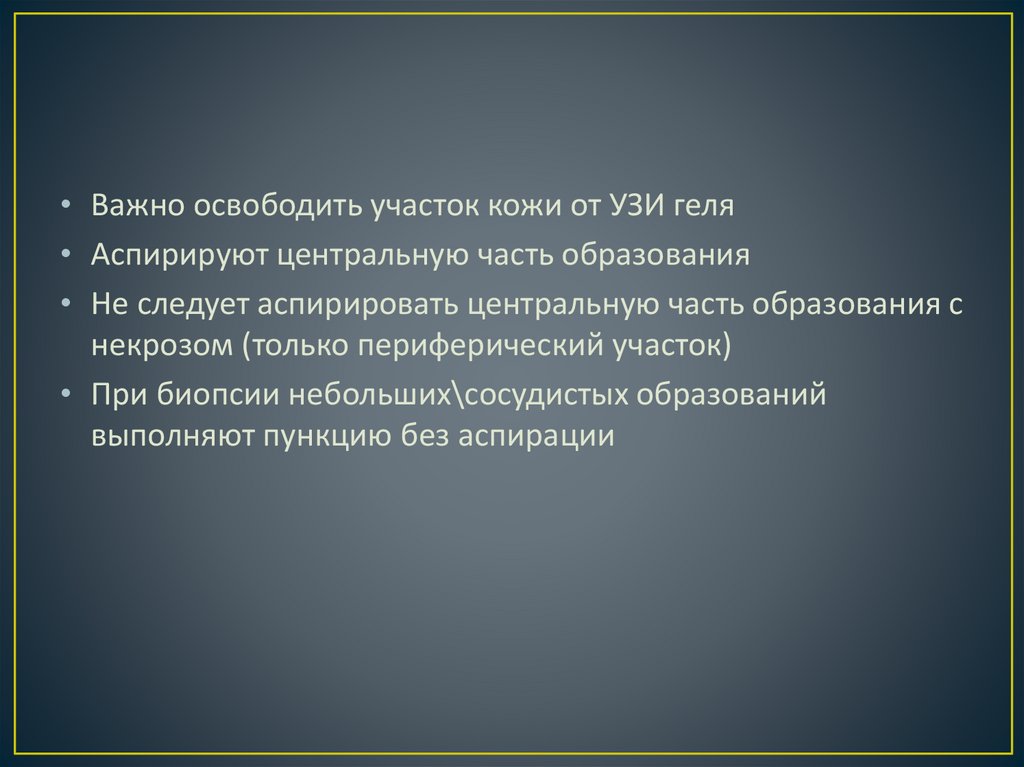 • Важно освободить участок кожи от УЗИ геля
• Аспирируют центральную часть образования
• Не следует аспирировать центральную часть образования с некрозом (только периферический участок)
• При биопсии небольших\сосудистых образований выполняют пункцию без аспирации